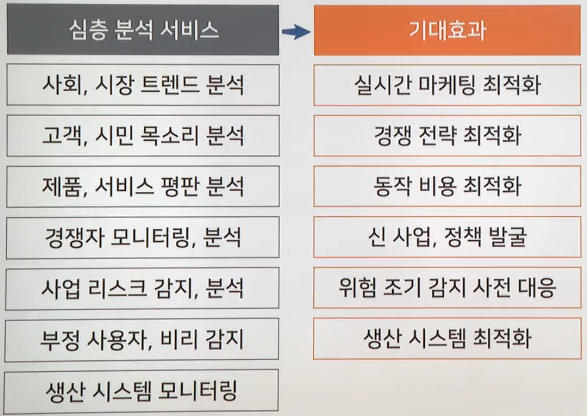 심층 분석 서비스

사회, 시장 트렌드 분석

고객, 시민 목소리 분석

제품, 서비스 평판 분석

경쟁자 모니터링, 분석

사업 리스크 감지, 분석

부정 사용자, 비리 감지

생산 시스템 모니터링

기대효과

실시간 마케팅 최적화

경쟁 전략 최적화

동작 비용 최적화

신 사업, 정책 발굴

위험 조기 감지 사전 대응

생산 시스템 최적화